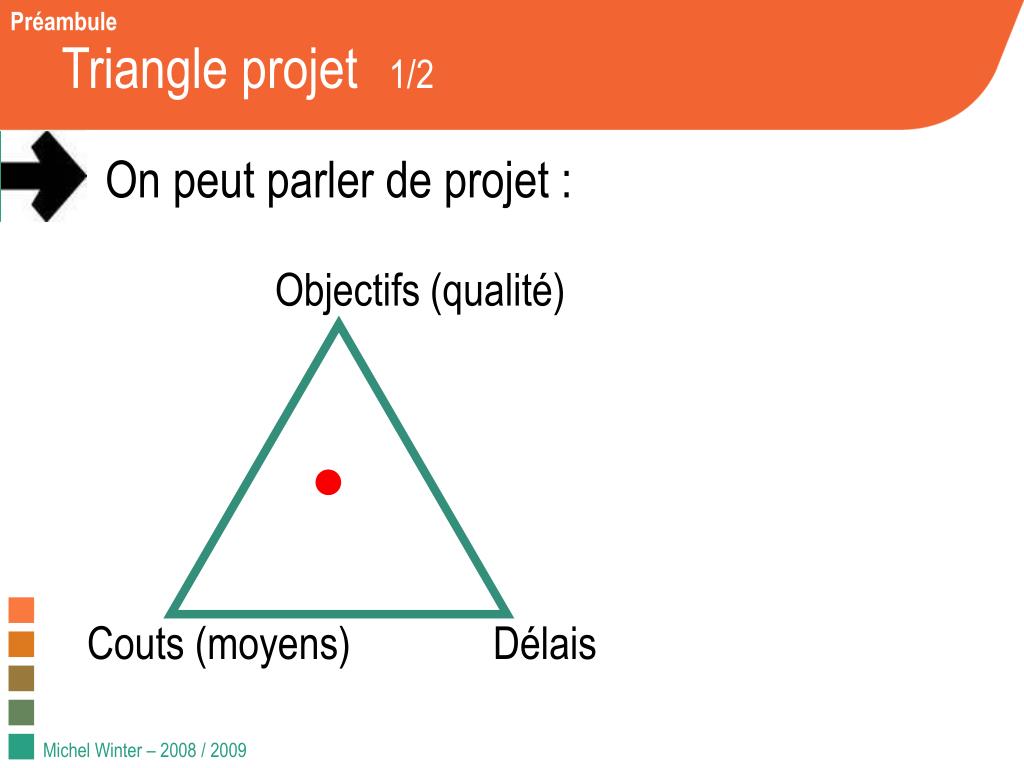 Préambule
Triangle projet 1/2

On peut parler de projet :

Objectifs (qualité)

Couts (moyens)

Délais

Michel Winter – 2008 / 2009